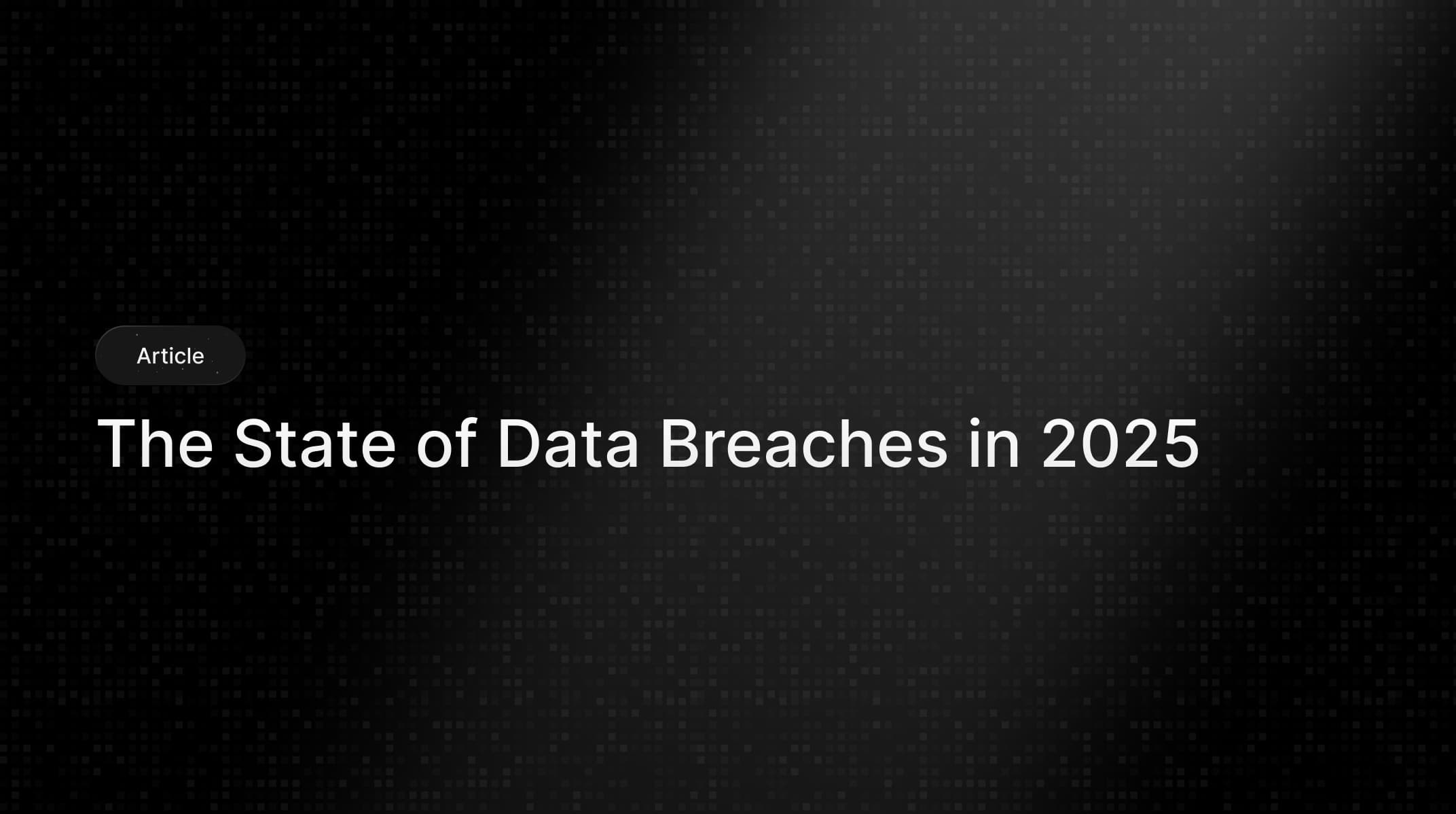 Article

The State of Data Breaches in 2025